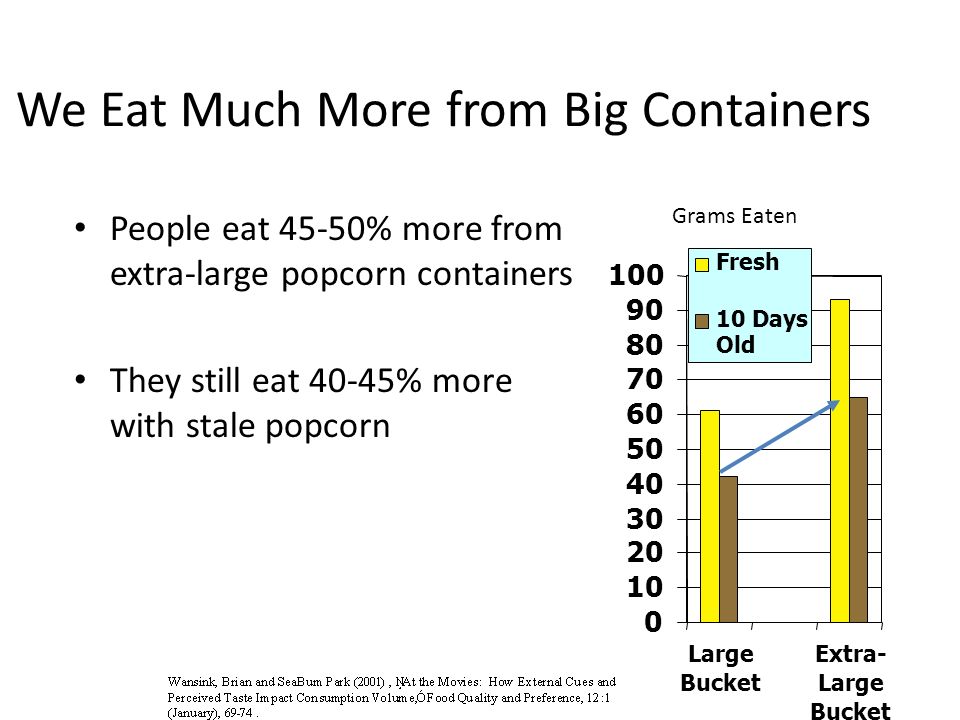 We Eat Much More from Big Containers

• People eat 45-50% more from extra-large popcorn containers

• They still eat 40-45% more with stale popcorn

Grams Eaten

Fresh

10 Days Old

100
90
80
70
60
50
40
30
20
10
0

Large Bucket

Extra-Large Bucket

Wansink, Brian and SeaBum Park (2001) , ŅAt the Movies: How External Cues and Perceived Taste Impact Consumption Volume,ÓFood Quality and Preference, 12:1 (January), 69-74 .